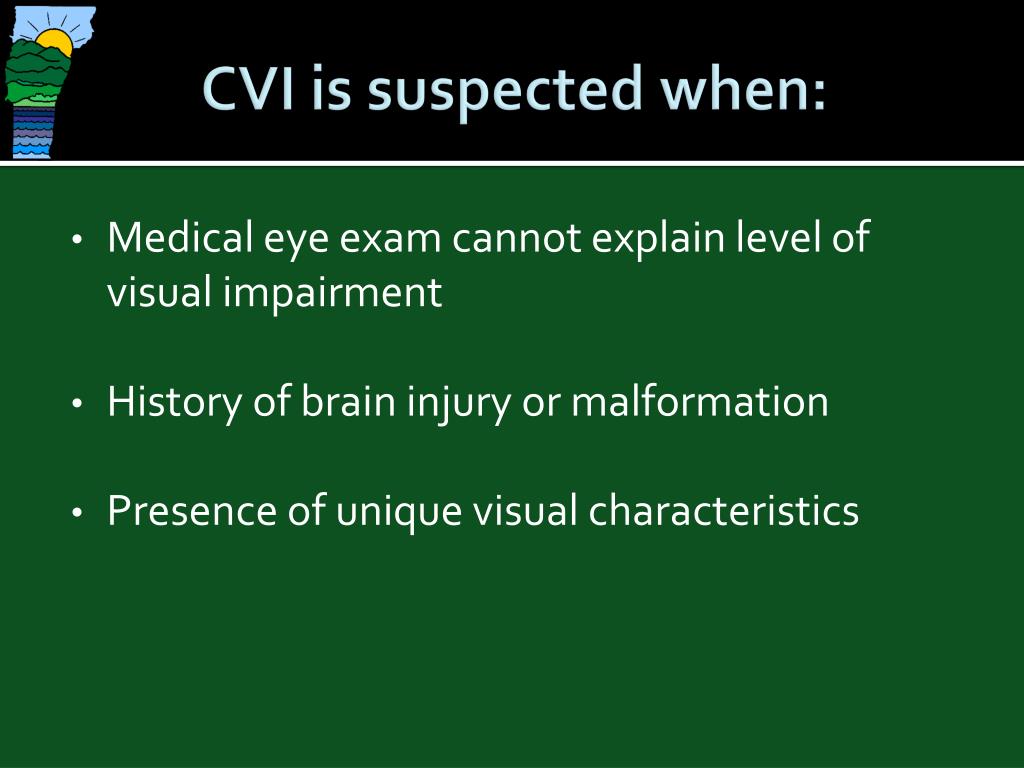 CVI is suspected when:

• Medical eye exam cannot explain level of visual impairment

• History of brain injury or malformation

• Presence of unique visual characteristics